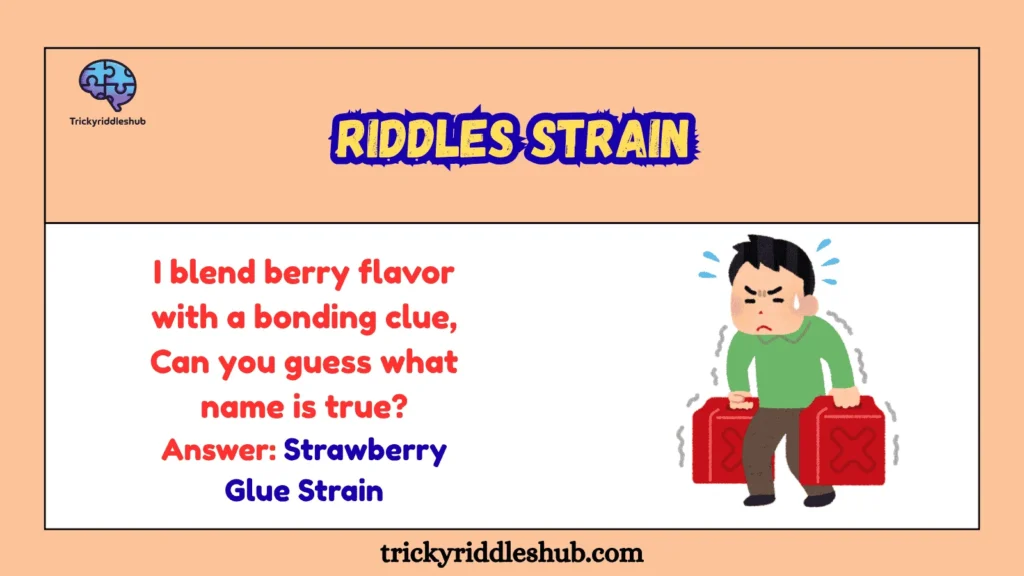 Trickyriddleshub

RIDDLES STRAIN

I blend berry flavor with a bonding clue, Can you guess what name is true?

Answer: Strawberry Glue Strain

trickyriddleshub.com